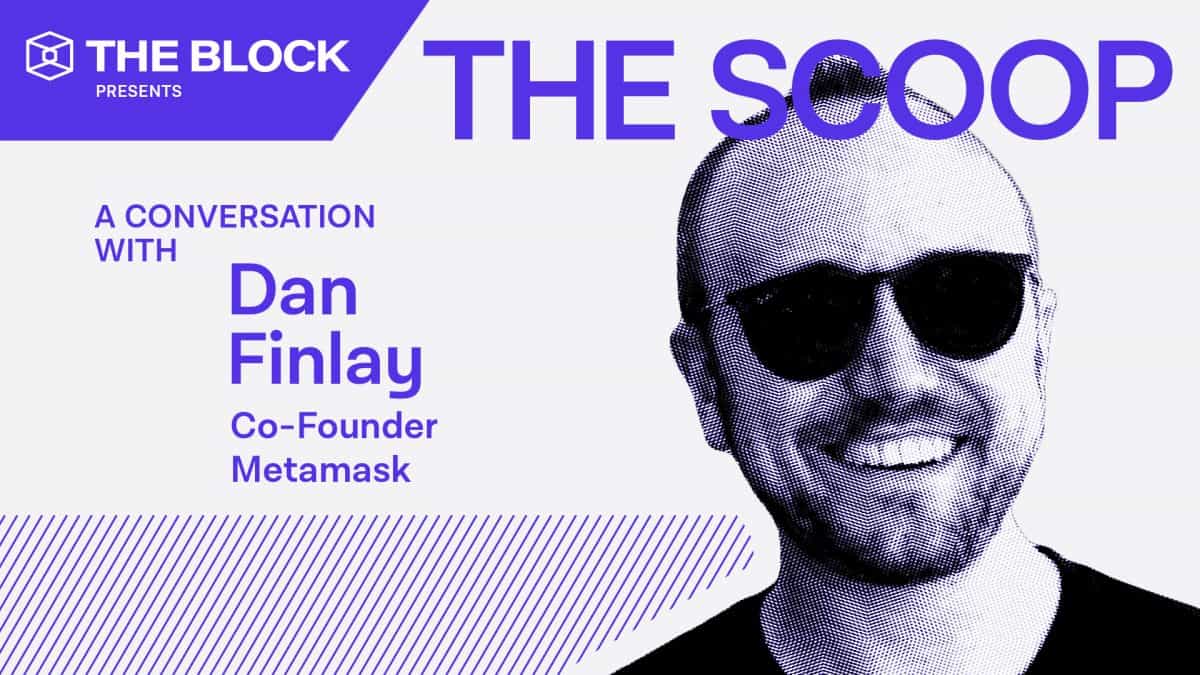 THE BLOCK
PRESENTS

THE SCOOP

A CONVERSATION WITH

Dan Finlay

Co-Founder
Metamask